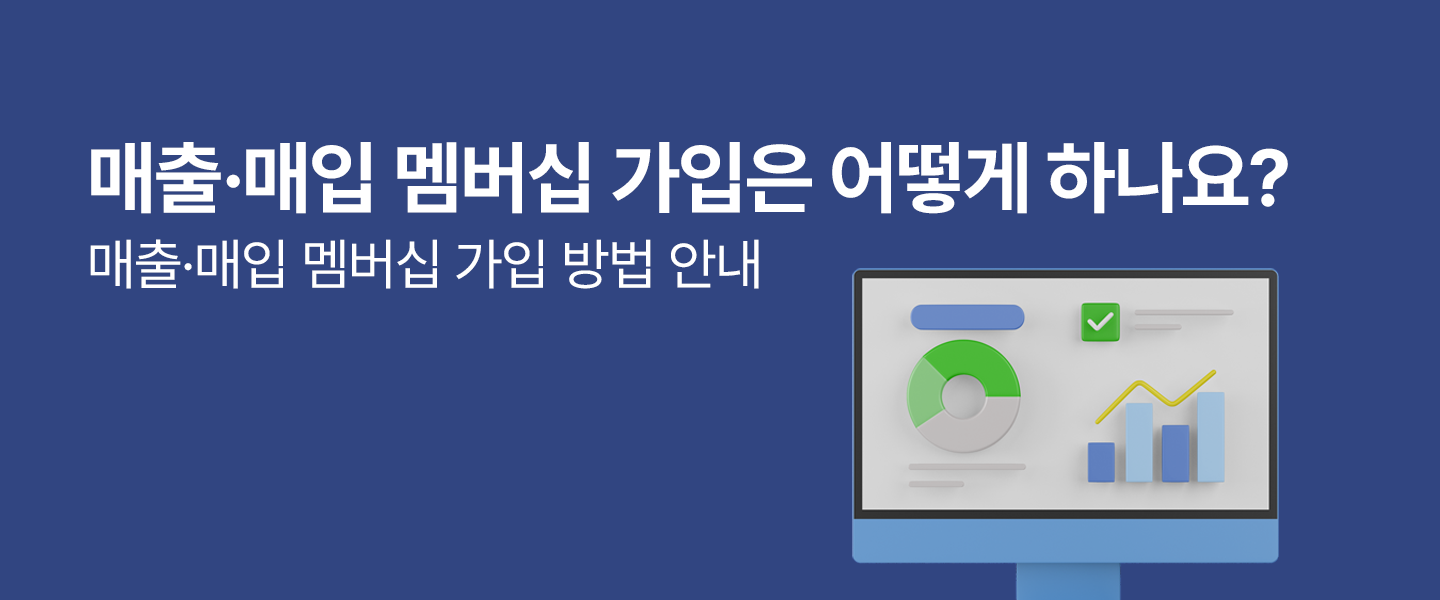 매출·매입 멤버십 가입은 어떻게 하나요?

매출·매입 멤버십 가입 방법 안내